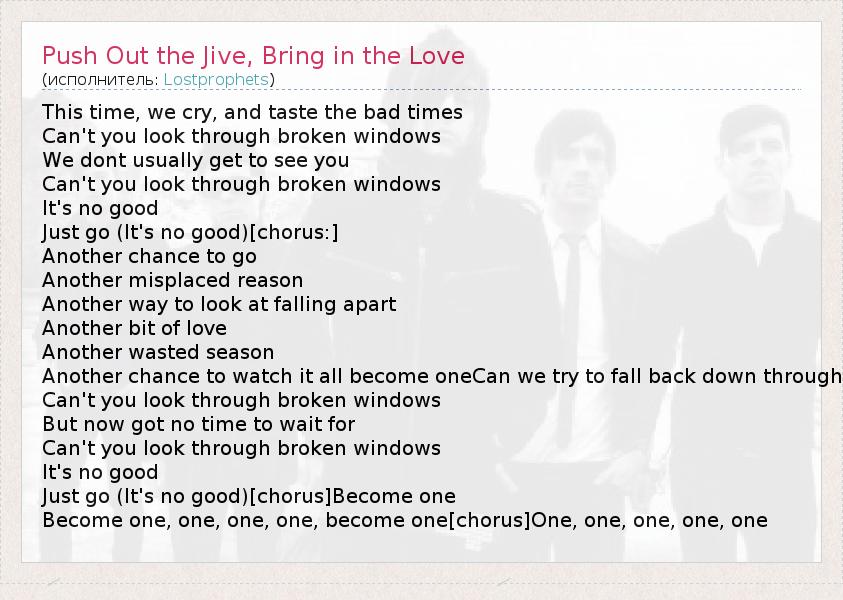 Push Out the Jive, Bring in the Love
(исполнитель: Lostprophets)

This time, we cry, and taste the bad times
Can't you look through broken windows
We dont usually get to see you
Can't you look through broken windows
It's no good
Just go (It's no good)[chorus:]
Another chance to go
Another misplaced reason
Another way to look at falling apart
Another bit of love
Another wasted season
Another chance to watch it all become oneCan we try to fall back down through
Can't you look through broken windows
But now got no time to wait for
Can't you look through broken windows
It's no good
Just go (It's no good)[chorus]Become one
Become one, one, one, one, become one[chorus]One, one, one, one, one